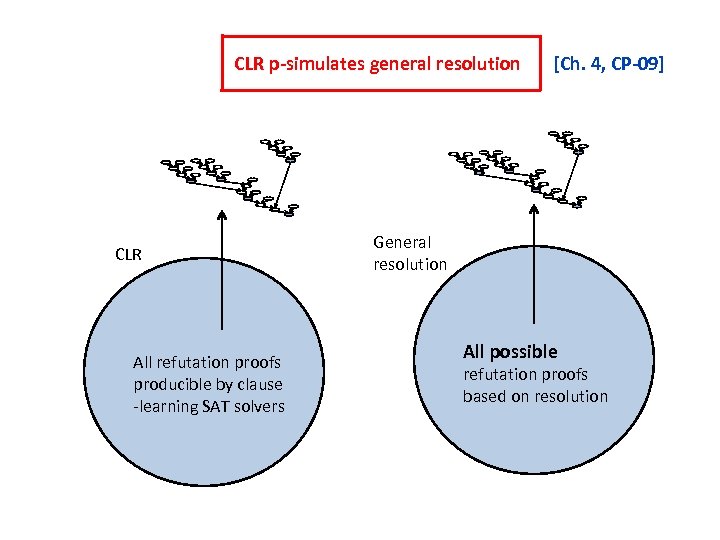 CLR p-simulates general resolution

[Ch. 4, CP-09]

CLR

All refutation proofs producible by clause -learning SAT solvers

General resolution

All possible refutation proofs based on resolution